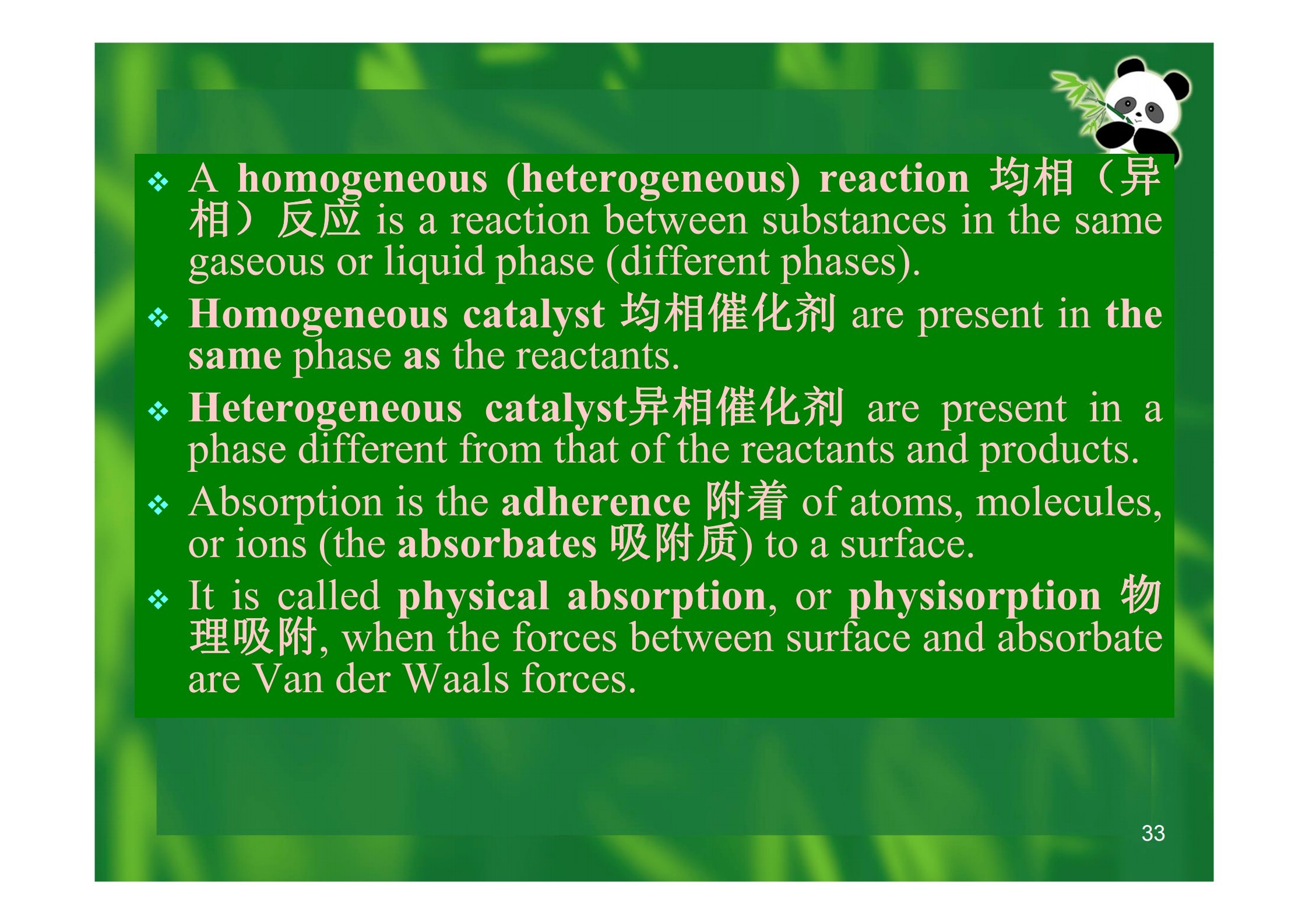 ❖ A homogeneous (heterogeneous) reaction 均相（异相）反应 is a reaction between substances in the same gaseous or liquid phase (different phases).

❖ Homogeneous catalyst 均相催化剂 are present in the same phase as the reactants.

❖ Heterogeneous catalyst异相催化剂 are present in a phase different from that of the reactants and products.

❖ Absorption is the adherence 附着 of atoms, molecules, or ions (the absorbates 吸附质) to a surface.

❖ It is called physical absorption, or physisorption 物理吸附, when the forces between surface and absorbate are Van der Waals forces.

33